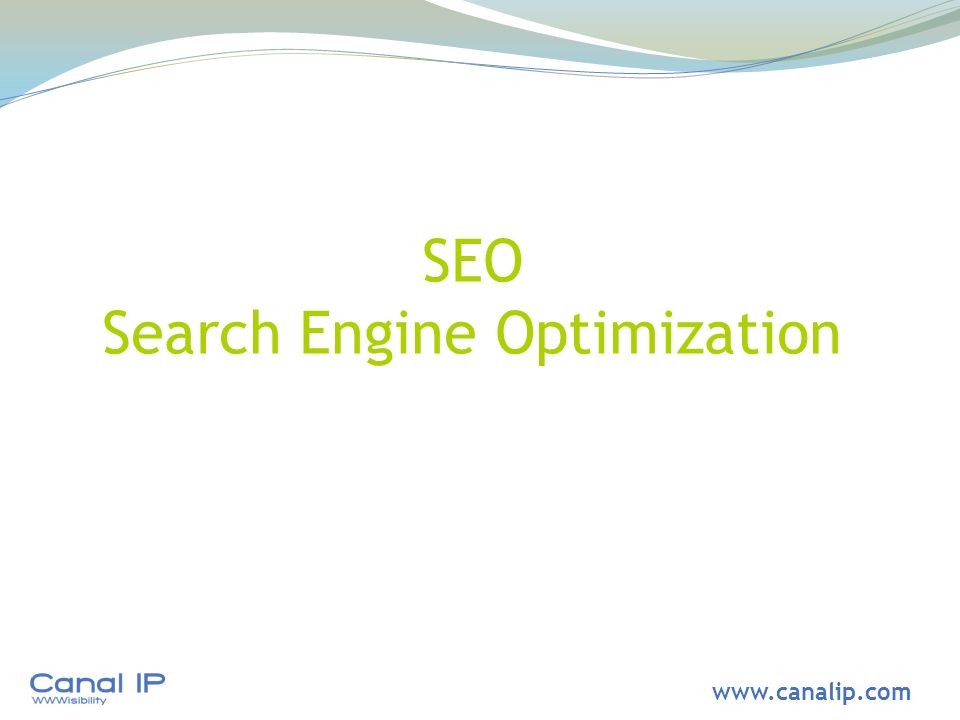 SEO
Search Engine Optimization

Canal IP
WWWisibility

www.canalip.com